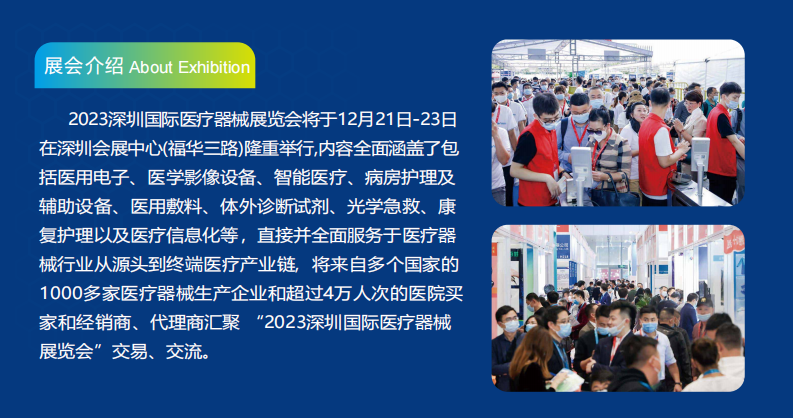 展会介绍 About Exhibition

2023深圳国际医疗器械展览会将于12月21日-23日在深圳会展中心(福华三路)隆重举行,内容全面涵盖了包括医用电子、医学影像设备、智能医疗、病房护理及辅助设备、医用敷料、体外诊断试剂、光学急救、康复护理以及医疗信息化等，直接并全面服务于医疗器械行业从源头到终端医疗产业链，将来自多个国家的1000多家医疗器械生产企业和超过4万人次的医院买家和经销商、代理商汇聚 “2023深圳国际医疗器械展览会”交易、交流。